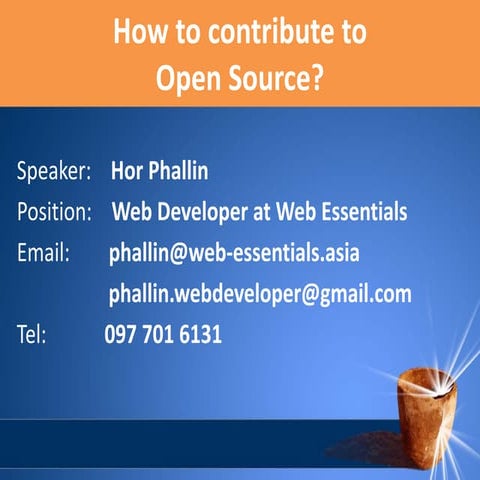 How to contribute to Open Source?

Speaker: Hor Phallin
Position: Web Developer at Web Essentials
Email: phallin@web-essentials.asia
phallin.webdeveloper@gmail.com
Tel: 097 701 6131